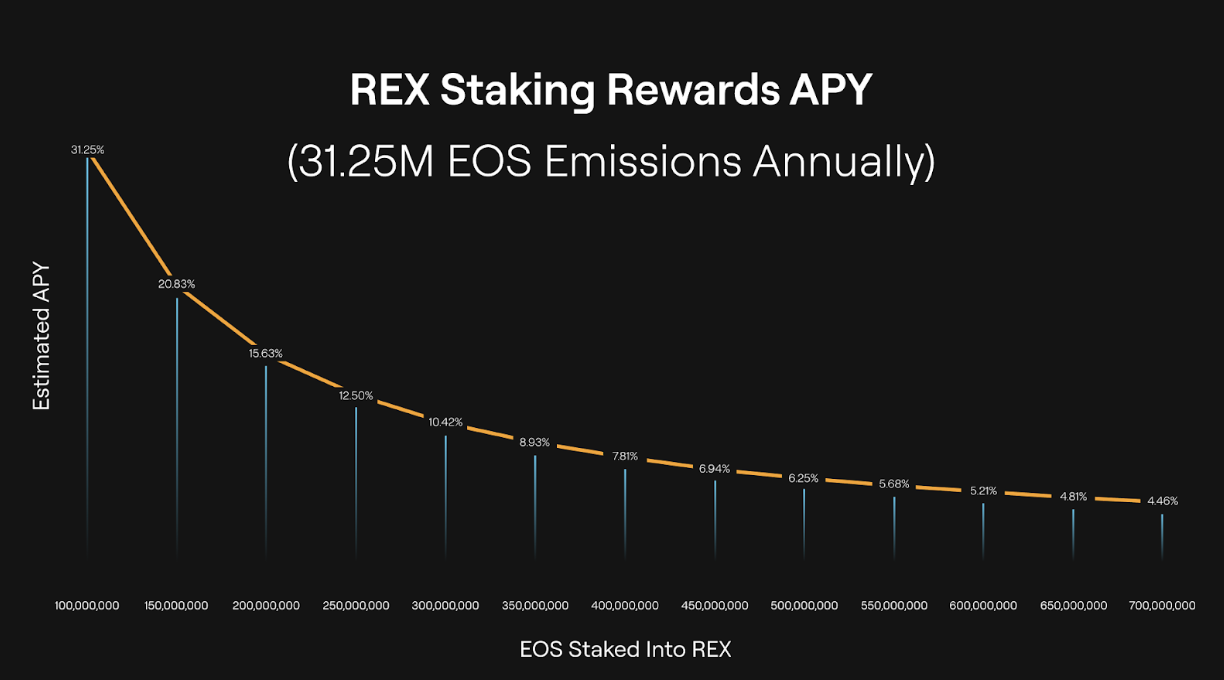 REX Staking Rewards APY

(31.25M EOS Emissions Annually)

Estimated APY

31.25%
20.83%
15.63%
12.50%
10.42%
8.93%
7.81%
6.94%
6.25%
5.68%
5.21%
4.81%
4.46%

100,000,000
150,000,000
200,000,000
250,000,000
300,000,000
350,000,000
400,000,000
450,000,000
500,000,000
550,000,000
600,000,000
650,000,000
700,000,000

EOS Staked Into REX